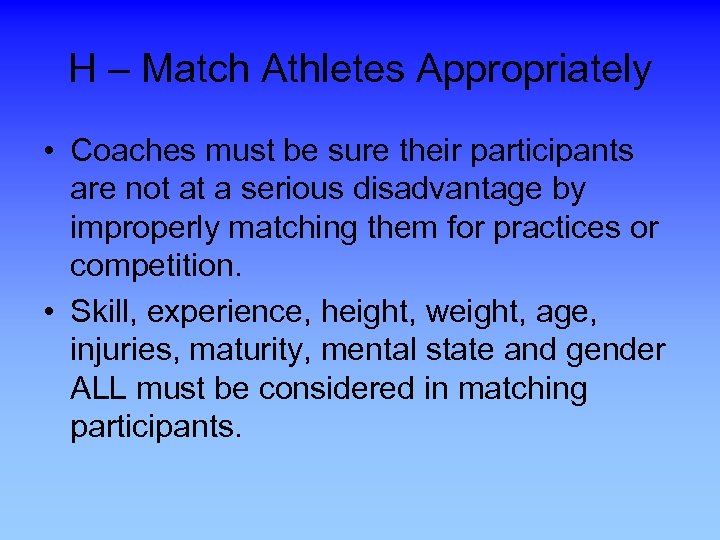 H – Match Athletes Appropriately

• Coaches must be sure their participants are not at a serious disadvantage by improperly matching them for practices or competition.

• Skill, experience, height, weight, age, injuries, maturity, mental state and gender ALL must be considered in matching participants.